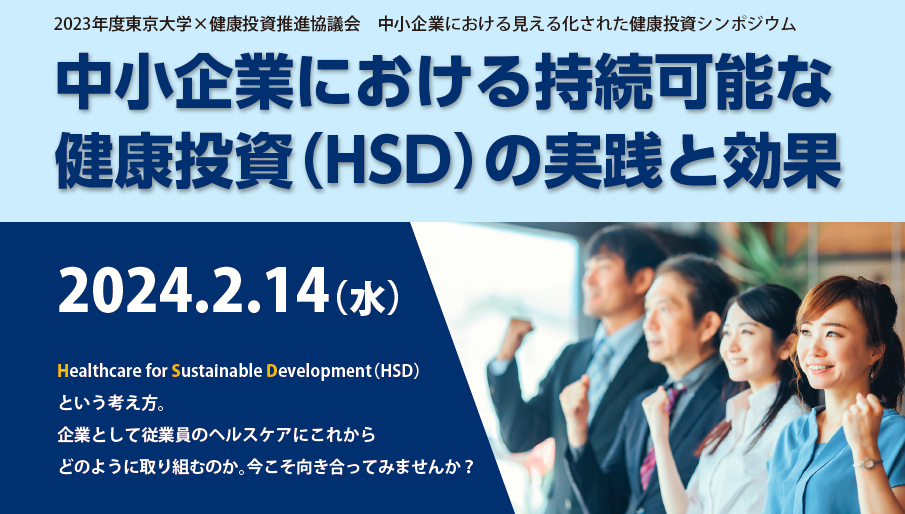 2023年度東京大学×健康投資推進協議会　中小企業における見える化された健康投資シンポジウム

中小企業における持続可能な健康投資（HSD）の実践と効果

2024.2.14（水）

Healthcare for Sustainable Development（HSD）という考え方。
企業として従業員のヘルスケアにこれからどのように取り組むのか。今こそ向き合ってみませんか？